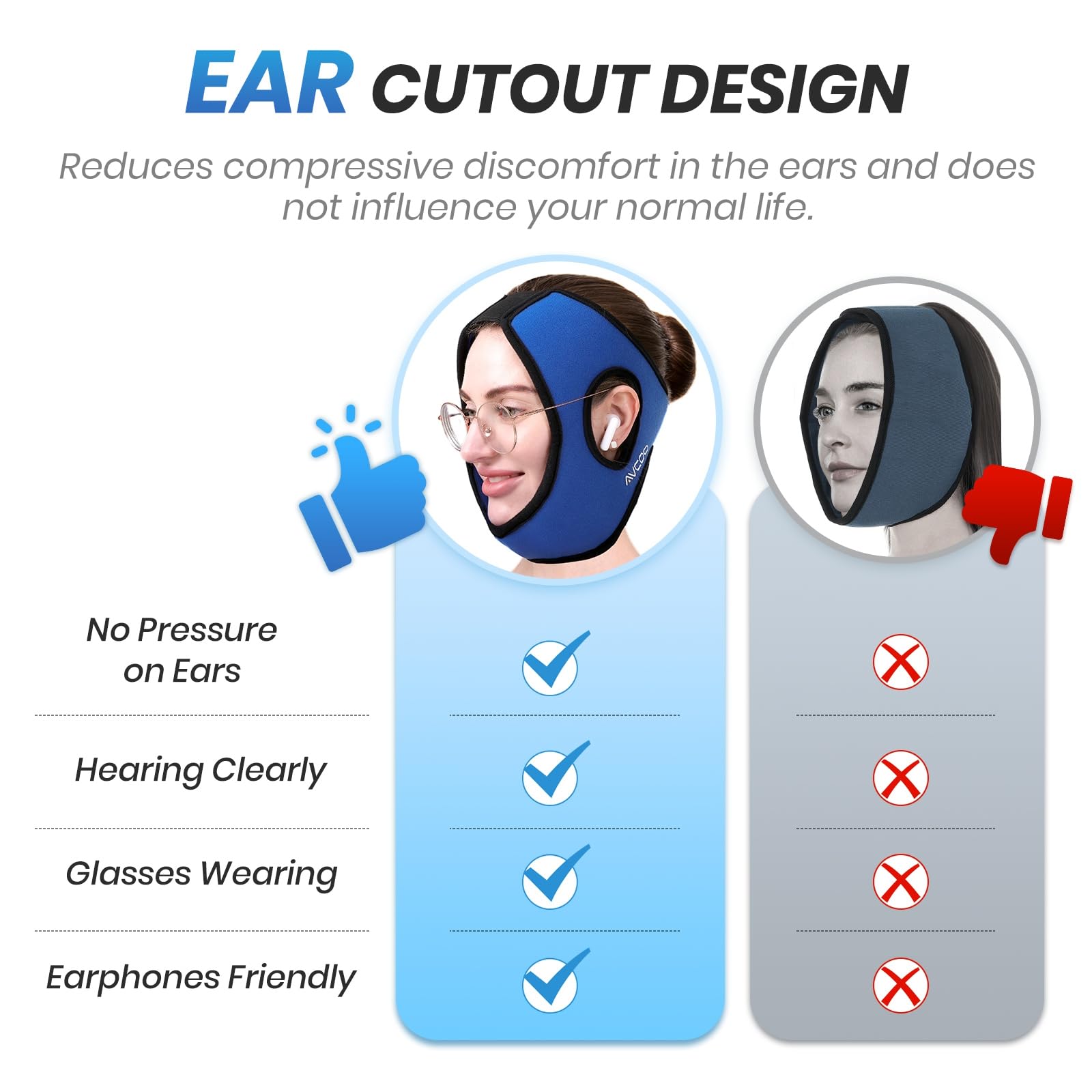 EAR CUTOUT DESIGN

Reduces compressive discomfort in the ears and does not influence your normal life.

AVCOO

No Pressure on Ears

Hearing Clearly

Glasses Wearing

Earphones Friendly